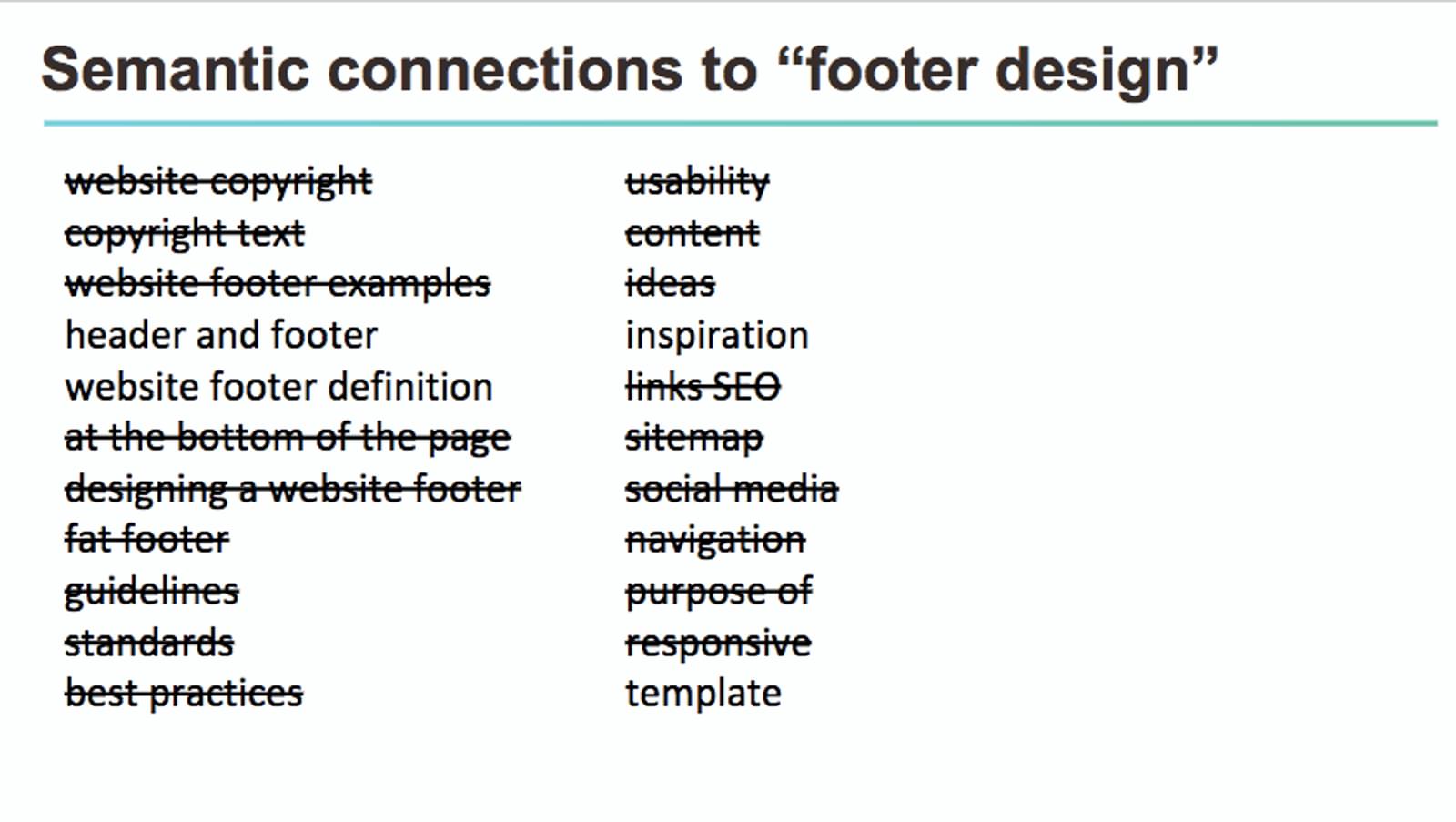 Semantic connections to “footer design”

~~website copyright~~
~~copyright text~~
~~website footer examples~~
header and footer
website footer definition
~~at the bottom of the page~~
~~designing a website footer~~
~~fat footer~~
~~guidelines~~
~~standards~~
~~best practices~~

~~usability~~
~~content~~
~~ideas~~
inspiration
~~links SEO~~
~~sitemap~~
~~social media~~
~~navigation~~
~~purpose of~~
~~responsive~~
template